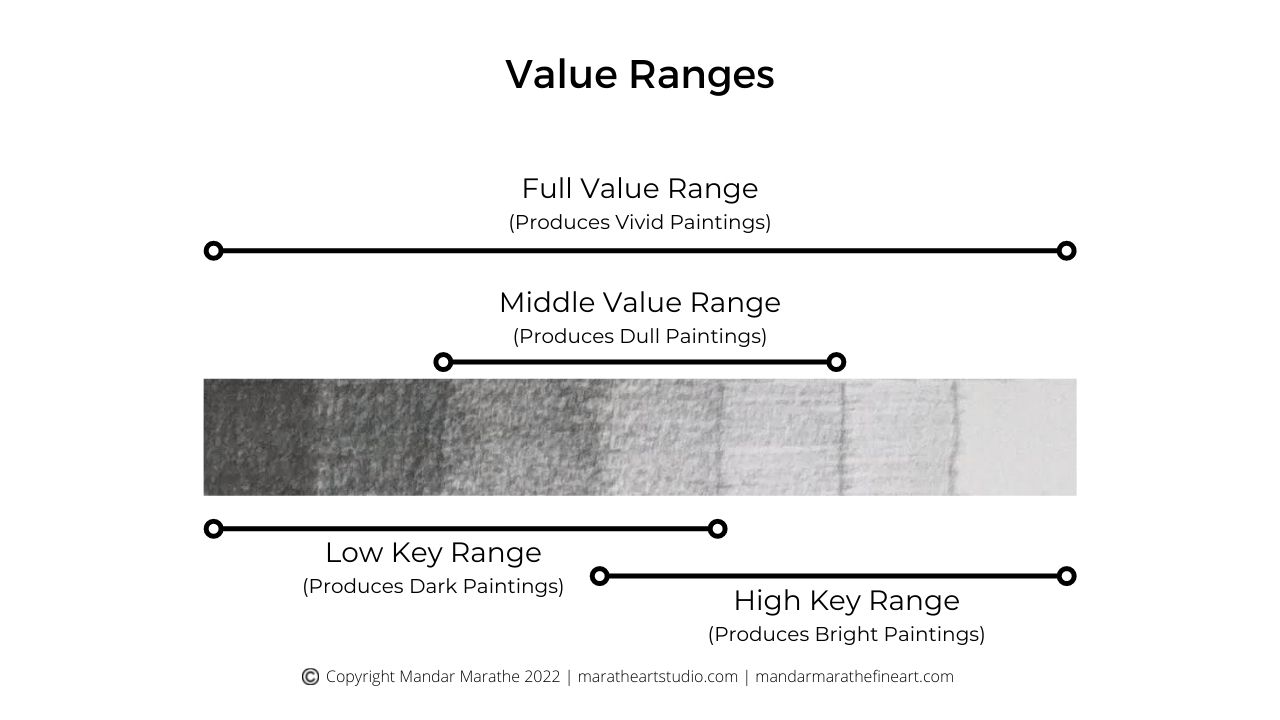 Value Ranges

Full Value Range
(Produces Vivid Paintings)

Middle Value Range
(Produces Dull Paintings)

Low Key Range
(Produces Dark Paintings)

High Key Range
(Produces Bright Paintings)

© Copyright Mandar Marathe 2022 | maratheartstudio.com | mandarmarathefineart.com